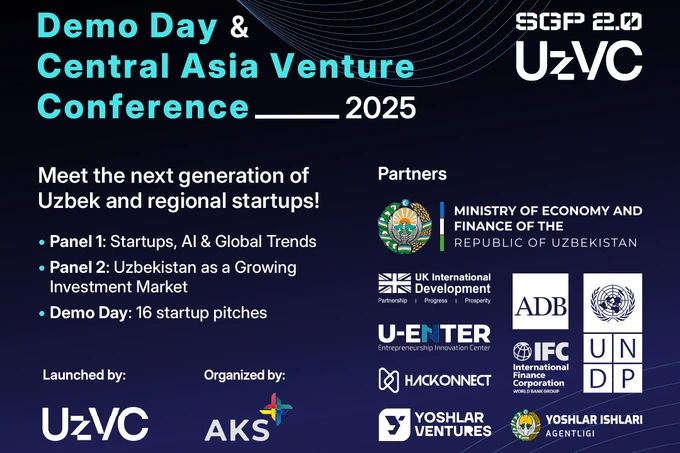 Demo Day &
Central Asia Venture
Conference 2025

SGP 2.0
UzVC

Meet the next generation of Uzbek and regional startups!

• Panel 1: Startups, AI & Global Trends
• Panel 2: Uzbekistan as a Growing Investment Market
• Demo Day: 16 startup pitches

Launched by:
UzVC

Organized by:
AKS

Partners

MINISTRY OF ECONOMY AND FINANCE OF THE REPUBLIC OF UZBEKISTAN

UK International Development
Partnership | Progress | Prosperity

ADB

U N D P

U-ENTER
Entrepreneurship Innovation Center

IFC
International Finance Corporation
WORLD BANK GROUP

HACKONNECT

YOSHLAR VENTURES

YOSHLAR ISHLARI AGENTLIGI